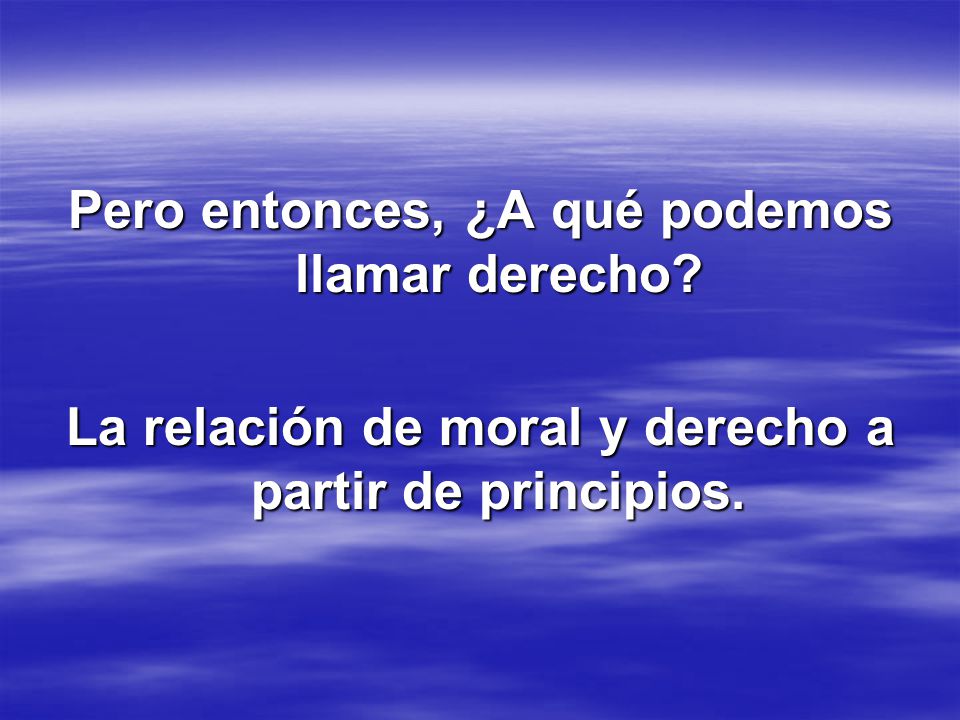 Pero entonces, ¿A qué podemos llamar derecho?

La relación de moral y derecho a partir de principios.